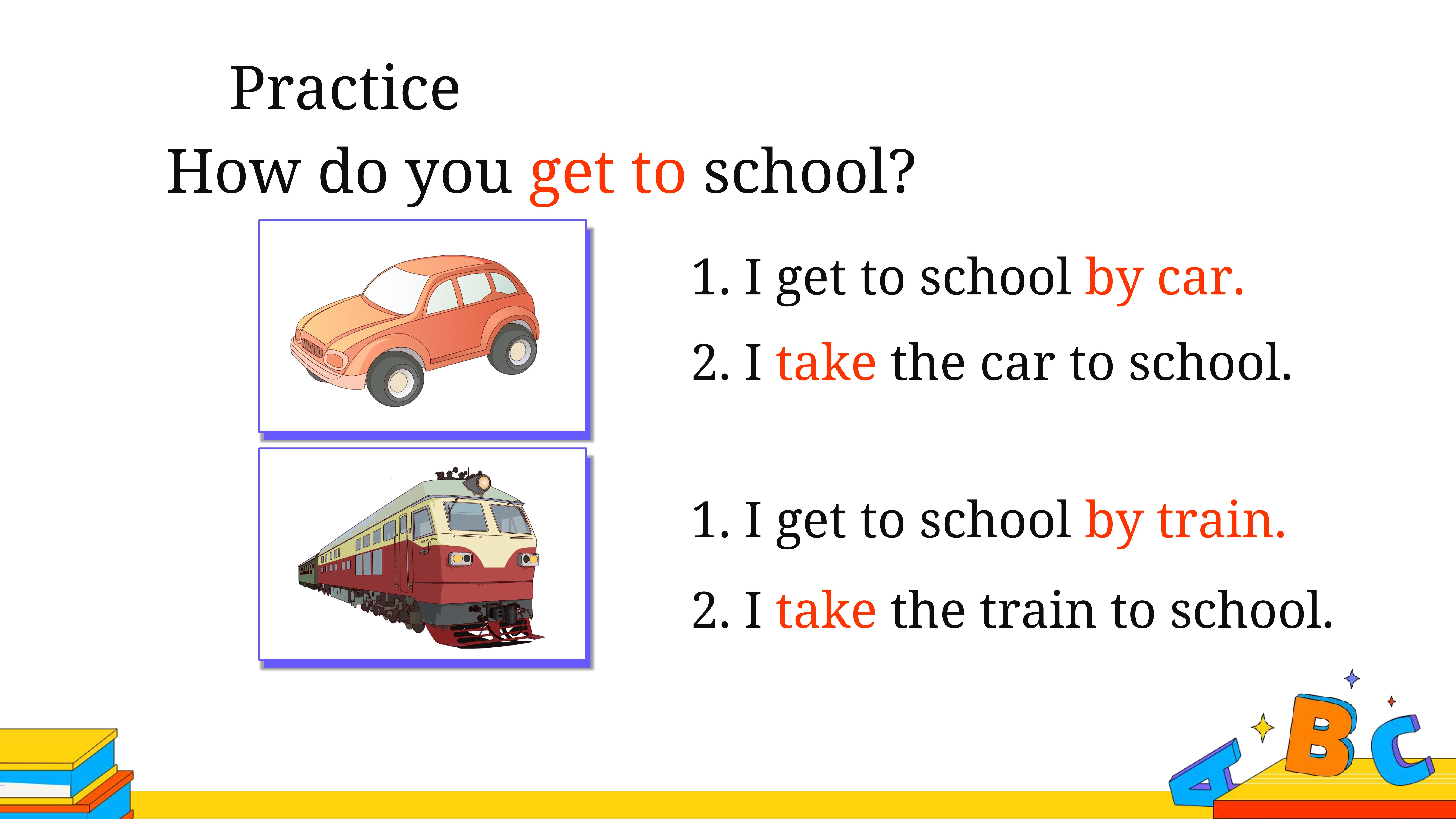 Practice

How do you get to school?

1. I get to school by car.

2. I take the car to school.

1. I get to school by train.

2. I take the train to school.

A B C